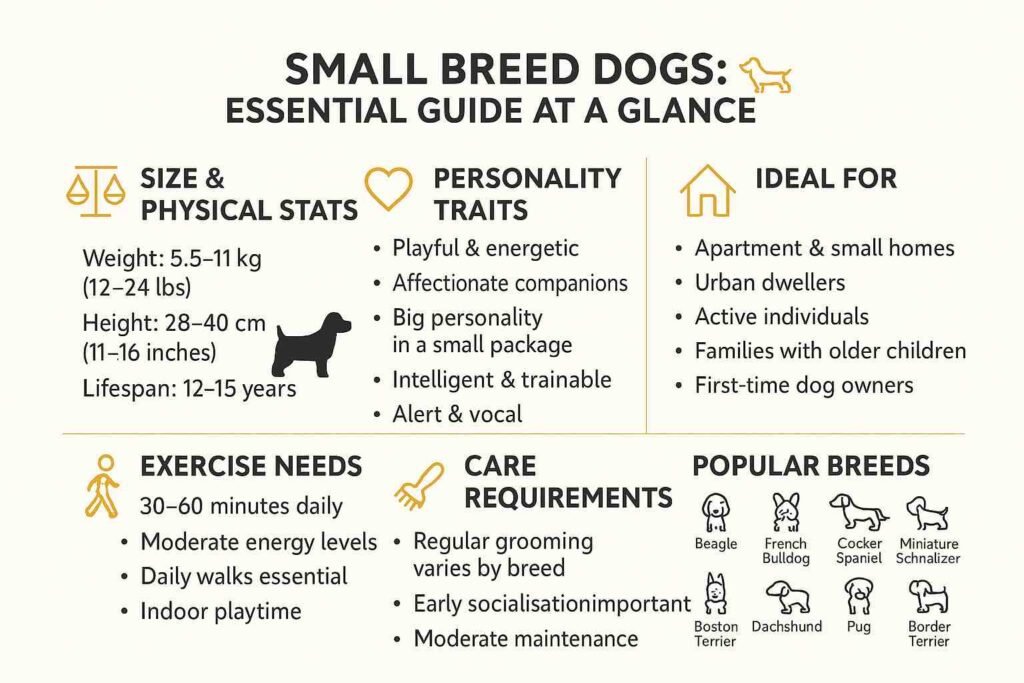 SMALL BREED DOGS:
ESSENTIAL GUIDE AT A GLANCE

SIZE & PHYSICAL STATS

Weight: 5.5–11 kg (12–24 lbs)

Height: 28–40 cm (11–16 inches)

Lifespan: 12–15 years

PERSONALITY TRAITS

• Playful & energetic
• Affectionate companions
• Big personality in a small package
• Intelligent & trainable
• Alert & vocal

IDEAL FOR

• Apartment & small homes
• Urban dwellers
• Active individuals
• Families with older children
• First-time dog owners

EXERCISE NEEDS

30–60 minutes daily
• Moderate energy levels
• Daily walks essential
• Indoor playtime

CARE REQUIREMENTS

• Regular grooming varies by breed
• Early socialisationimportant
• Moderate maintenance

POPULAR BREEDS

Beagle
French Bulldog
Cocker Spaniel
Miniature Schnalizer
Boston Terrier
Dachshund
Pug
Border Terrier